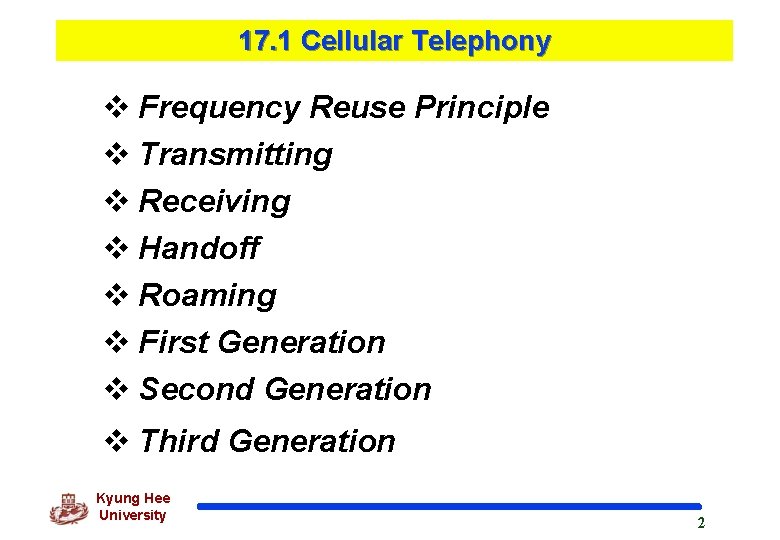 17.1 Cellular Telephony

❖ Frequency Reuse Principle
❖ Transmitting
❖ Receiving
❖ Handoff
❖ Roaming
❖ First Generation
❖ Second Generation
❖ Third Generation

Kyung Hee University

2